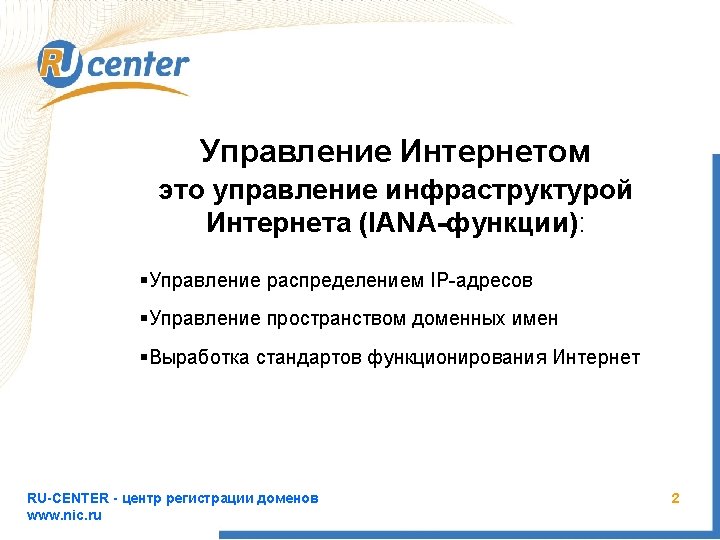 RU center

Управление Интернетом это управление инфраструктурой Интернета (IANA-функции):

▪Управление распределением IP-адресов

▪Управление пространством доменных имен

▪Выработка стандартов функционирования Интернет

RU-CENTER - центр регистрации доменов
www.nic.ru

2